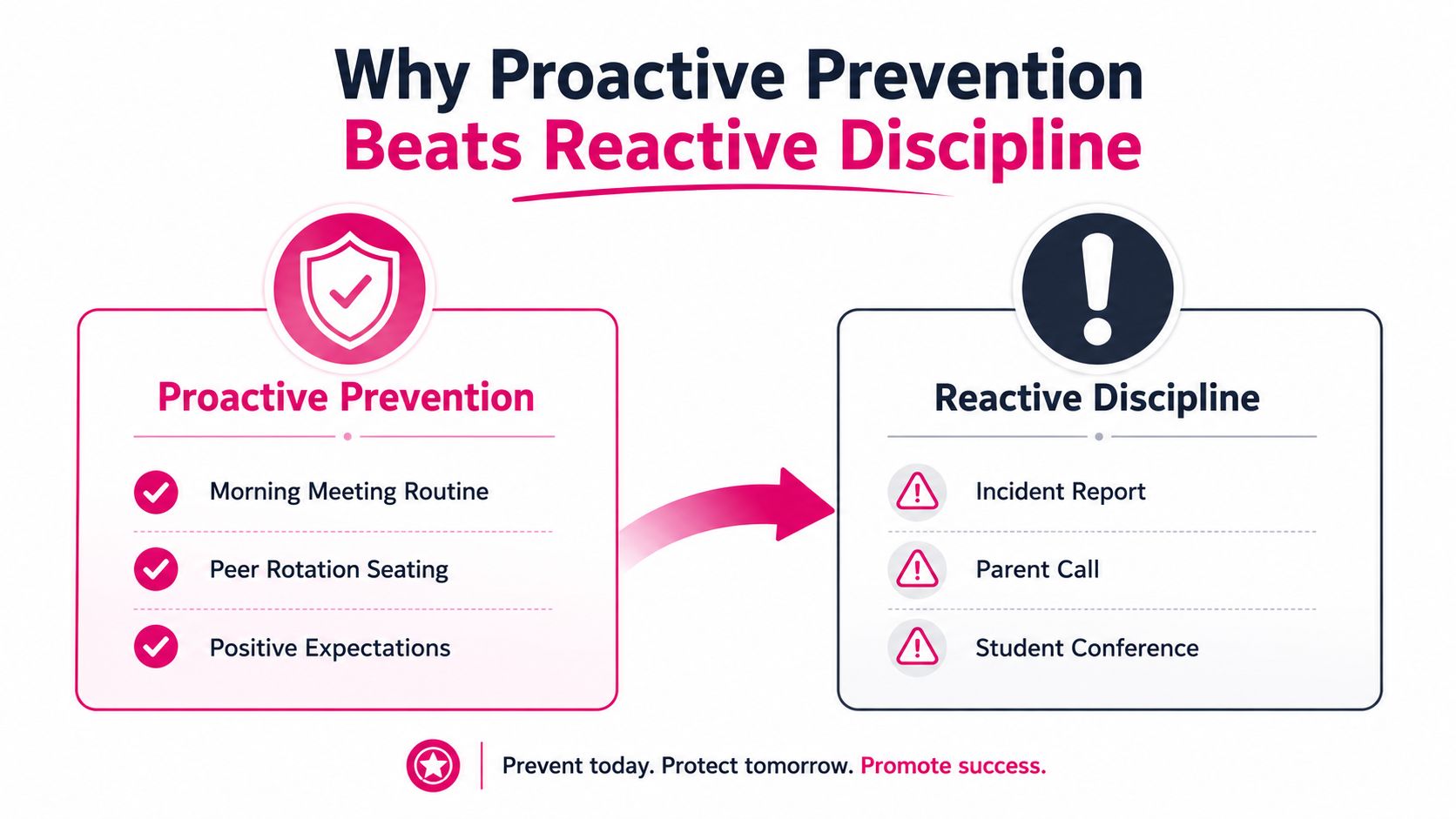 Why Proactive Prevention
Beats Reactive Discipline

Proactive Prevention

Morning Meeting Routine

Peer Rotation Seating

Positive Expectations

Reactive Discipline

Incident Report

Parent Call

Student Conference

Prevent today. Protect tomorrow. Promote success.